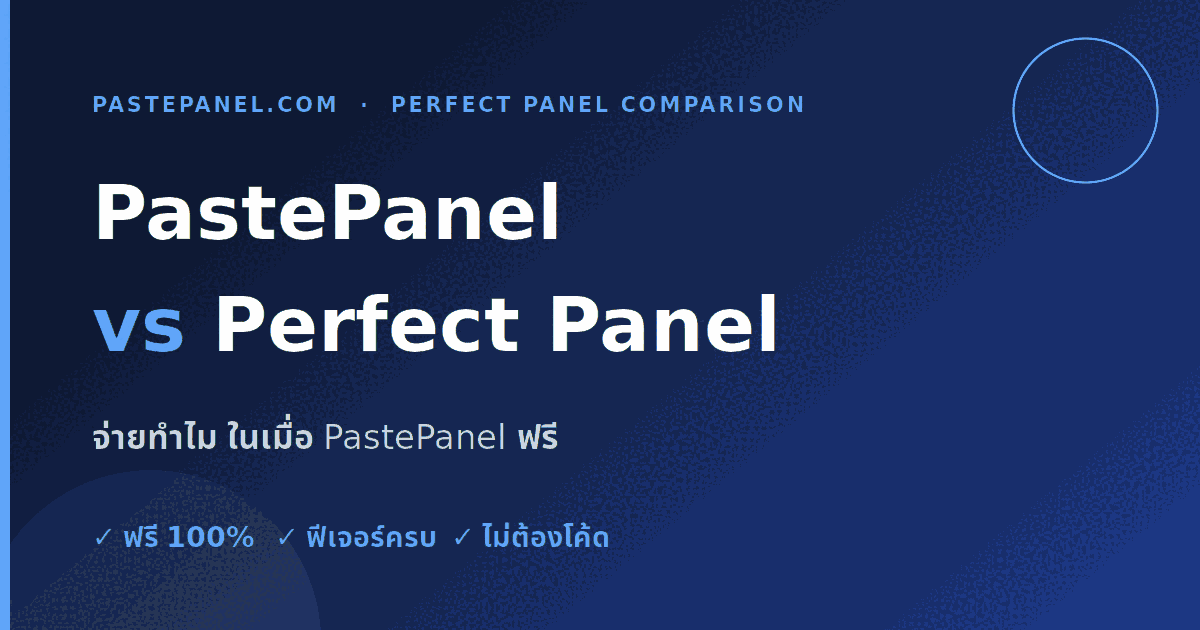 PASTEPANEL.COM · PERFECT PANEL COMPARISON

PastePanel

vs Perfect Panel

จ่ายทำไม ในเมื่อ PastePanel ฟรี

✓ ฟรี 100% ✓ ฟีเจอร์ครบ ✓ ไม่ต้องโค้ด